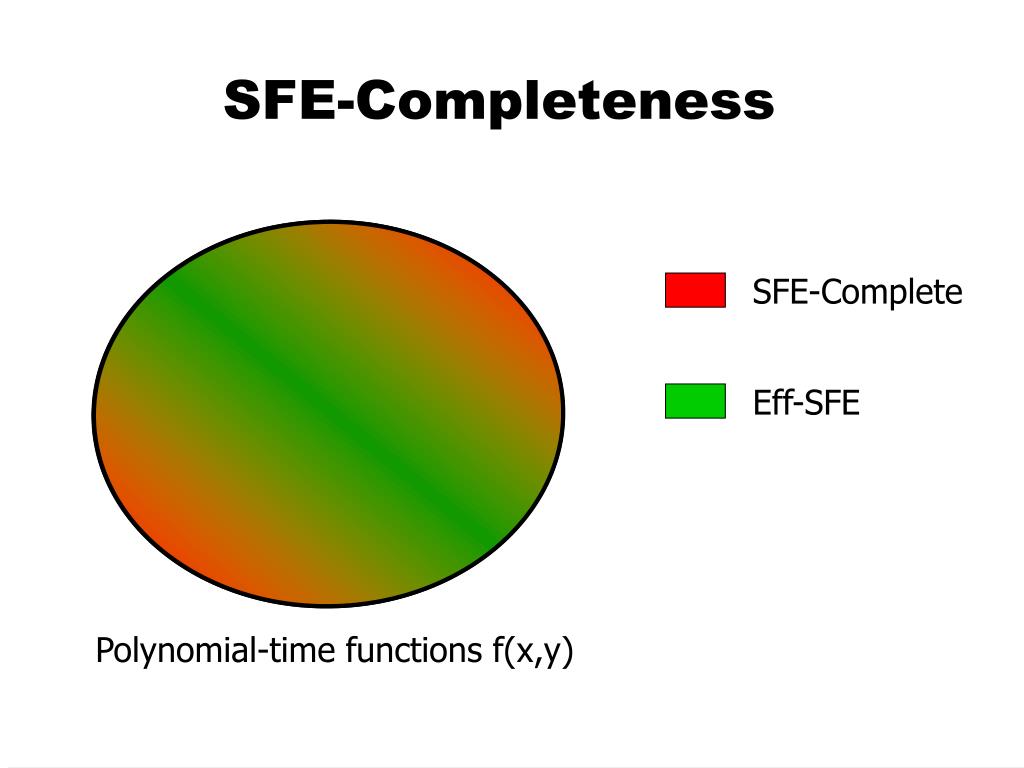 SFE-Completeness

SFE-Complete

Eff-SFE

Polynomial-time functions f(x,y)